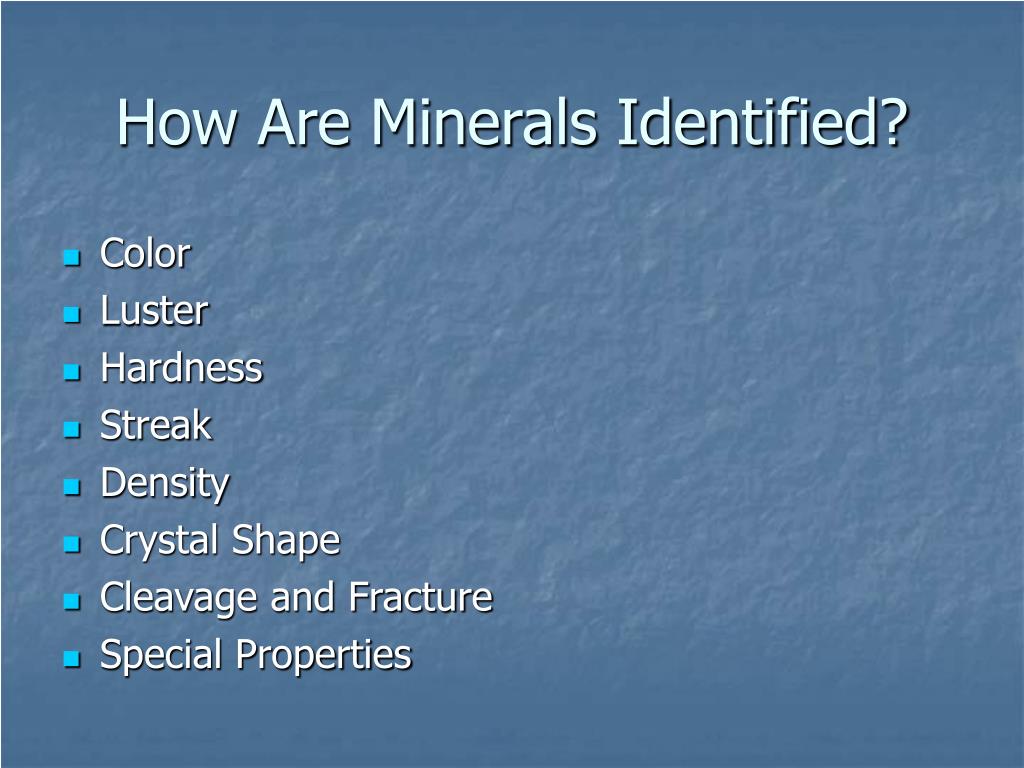 How Are Minerals Identified?

- Color
- Luster
- Hardness
- Streak
- Density
- Crystal Shape
- Cleavage and Fracture
- Special Properties